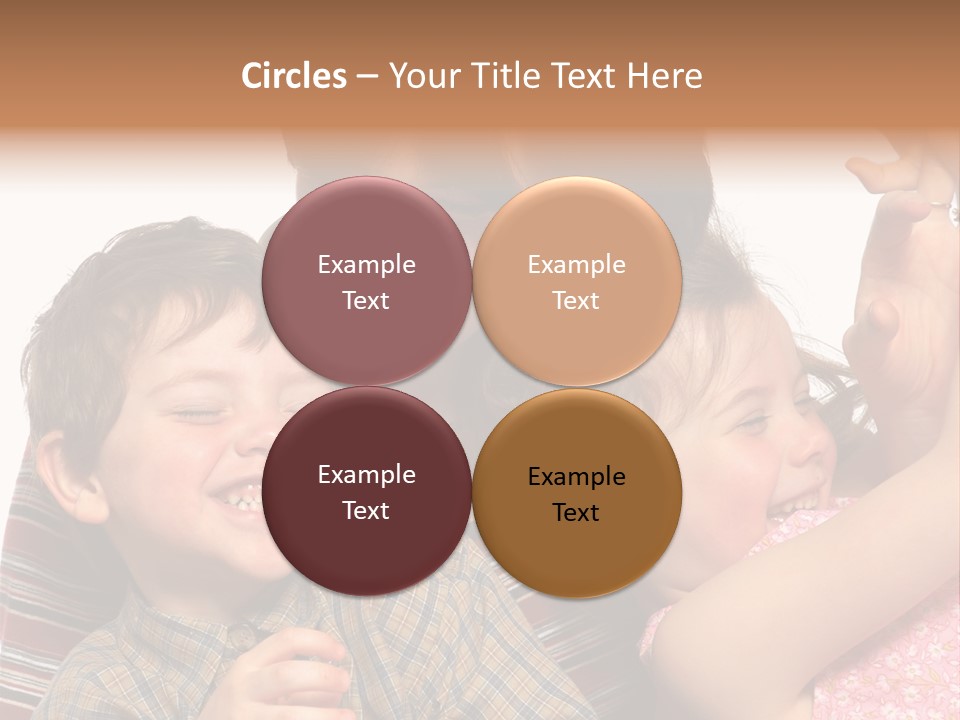 Circles – Your Title Text Here

Example Text

Example Text

Example Text

Example Text